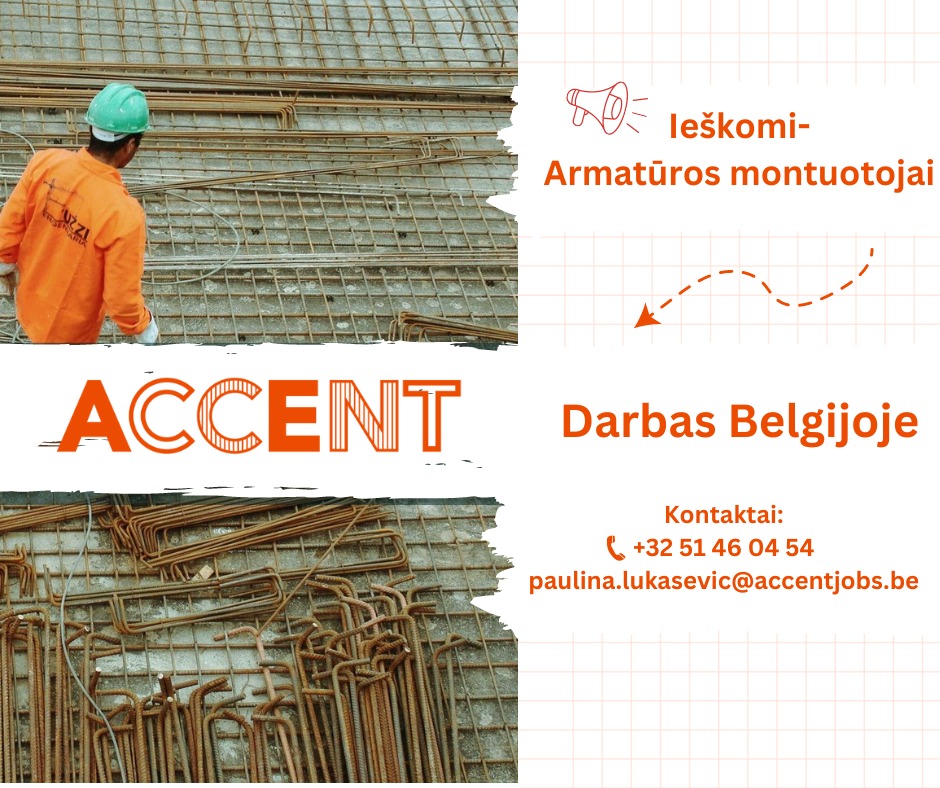 Ieškomi-
Armatūros montuotojai

ACCENT

Darbas Belgijoje

Kontaktai:
+32 51 46 04 54
paulina.lukasevic@accentjobs.be